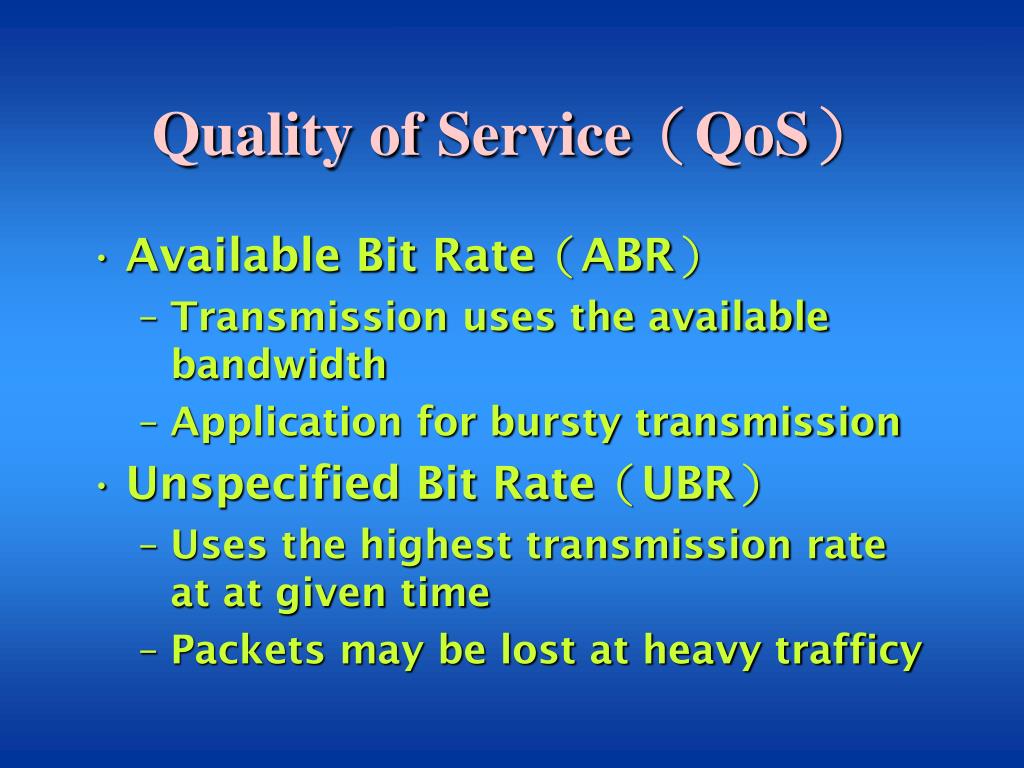 Quality of Service（QoS）

• Available Bit Rate（ABR）
– Transmission uses the available bandwidth
– Application for bursty transmission
• Unspecified Bit Rate（UBR）
– Uses the highest transmission rate at at given time
– Packets may be lost at heavy trafficy